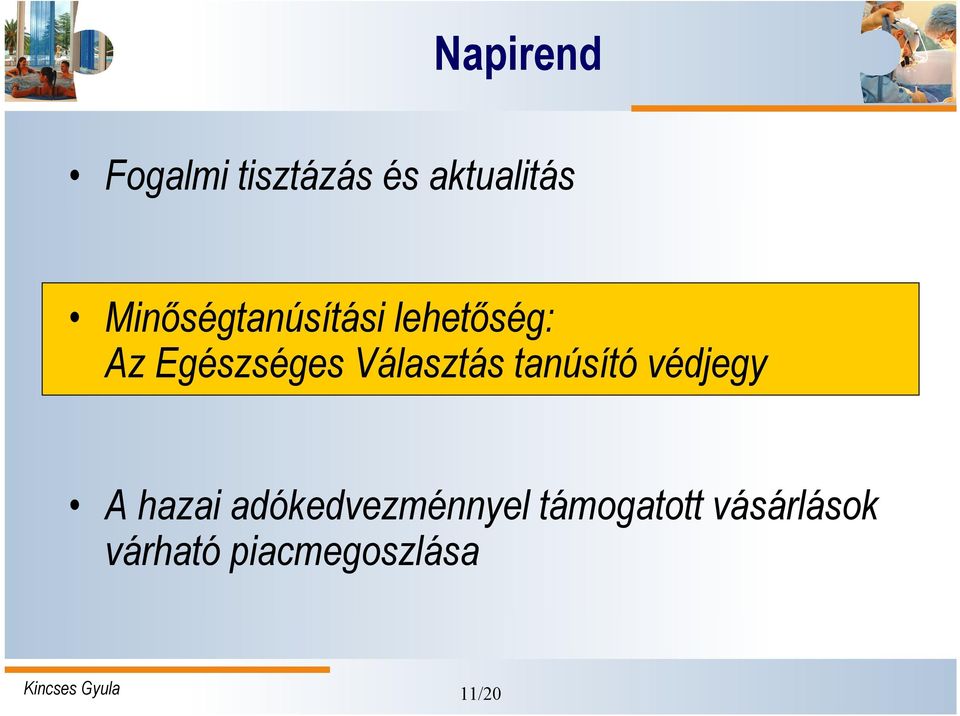 Napirend

• Fogalmi tisztázás és aktualitás

• Minőségtanúsítási lehetőség: Az Egészséges Választás tanúsító védjegy

• A hazai adókedvezménnyel támogatott vásárlások várható piacmegoszlása

Kincses Gyula

11/20